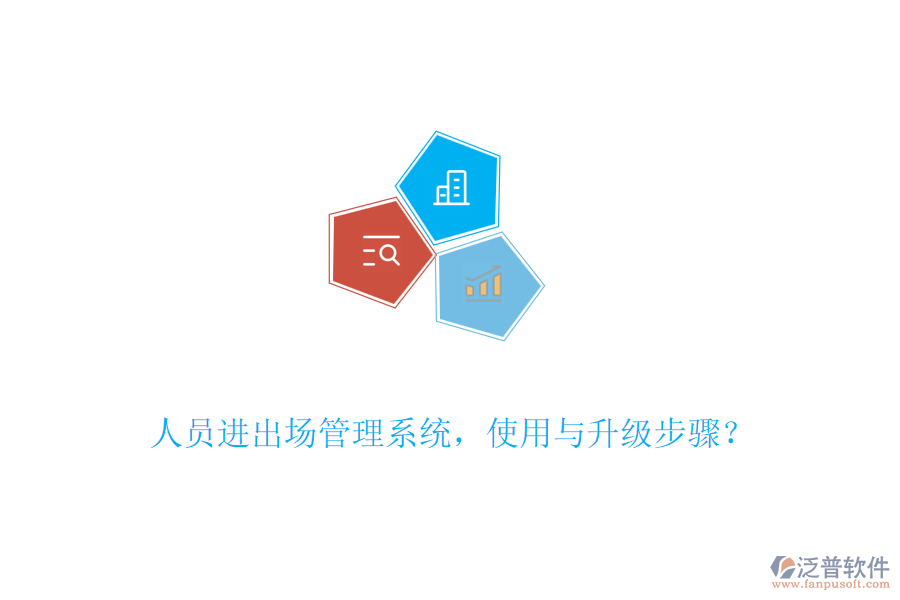 人员进出场管理系统，使用与升级步骤？

泛普软件
www.fanpusoft.com